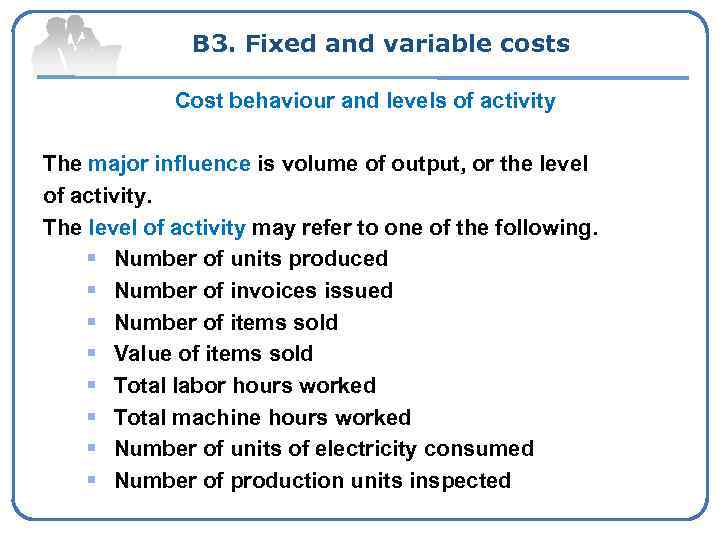 B3. Fixed and variable costs

Cost behaviour and levels of activity

The major influence is volume of output, or the level of activity.
The level of activity may refer to one of the following.

- Number of units produced
- Number of invoices issued
- Number of items sold
- Value of items sold
- Total labor hours worked
- Total machine hours worked
- Number of units of electricity consumed
- Number of production units inspected